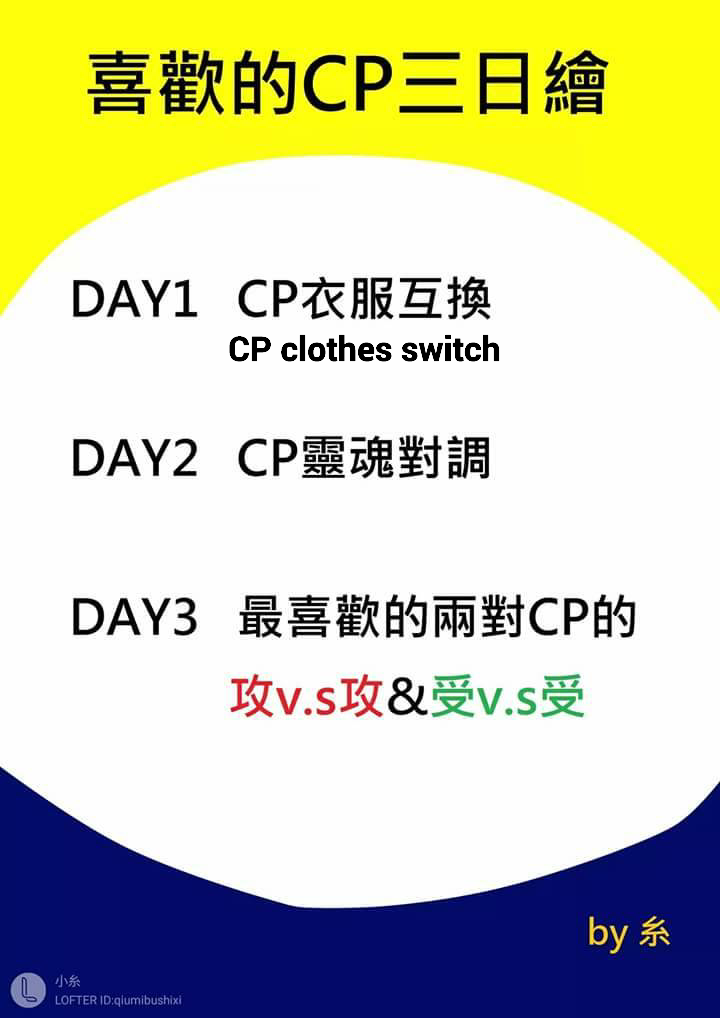 喜歡的CP三日繪

DAY1 CP衣服互換
CP clothes switch

DAY2 CP靈魂對調

DAY3 最喜歡的兩對CP的
攻v.s攻&受v.s受

by 糸

小糸
LOFTER ID:qiumibushixi